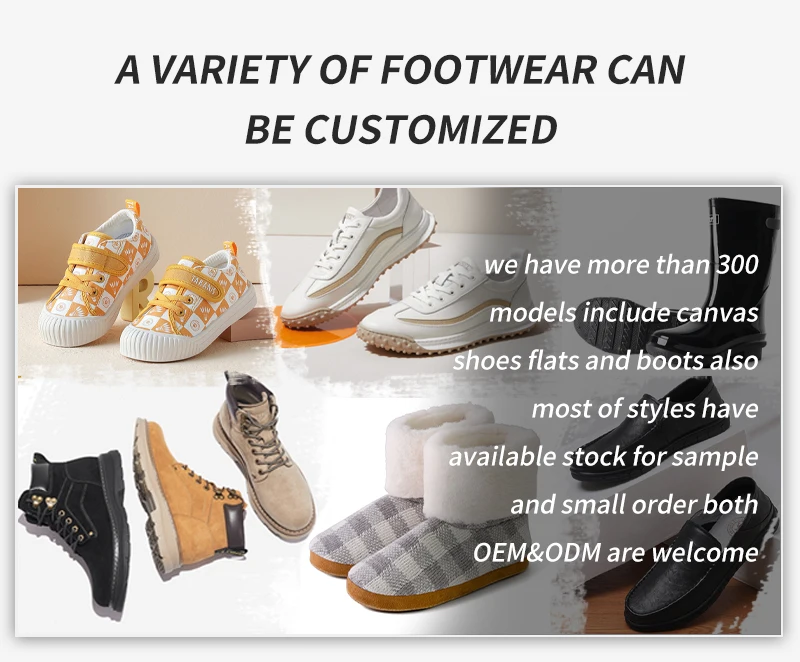 A VARIETY OF FOOTWEAR CAN BE CUSTOMIZED

we have more than 300 models include canvas shoes flats and boots also most of styles have available stock for sample and small order both OEM&ODM are welcome